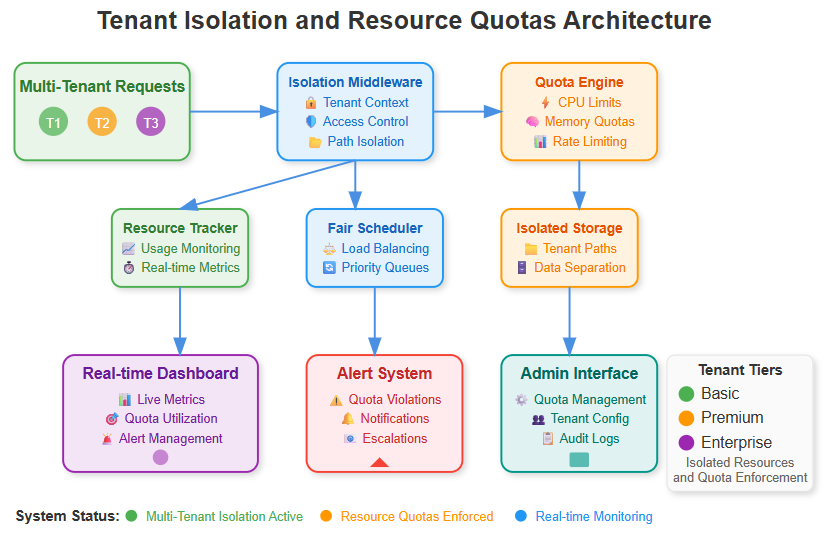 Tenant Isolation and Resource Quotas Architecture

Multi-Tenant Requests
T1 T2 T3

Isolation Middleware
Tenant Context
Access Control
Path Isolation

Quota Engine
CPU Limits
Memory Quotas
Rate Limiting

Resource Tracker
Usage Monitoring
Real-time Metrics

Fair Scheduler
Load Balancing
Priority Queues

Isolated Storage
Tenant Paths
Data Separation

Real-time Dashboard
Live Metrics
Quota Utilization
Alert Management

Alert System
Quota Violations
Notifications
Escalations

Admin Interface
Quota Management
Tenant Config
Audit Logs

Tenant Tiers
Basic
Premium
Enterprise
Isolated Resources and Quota Enforcement

System Status: Multi-Tenant Isolation Active Resource Quotas Enforced Real-time Monitoring